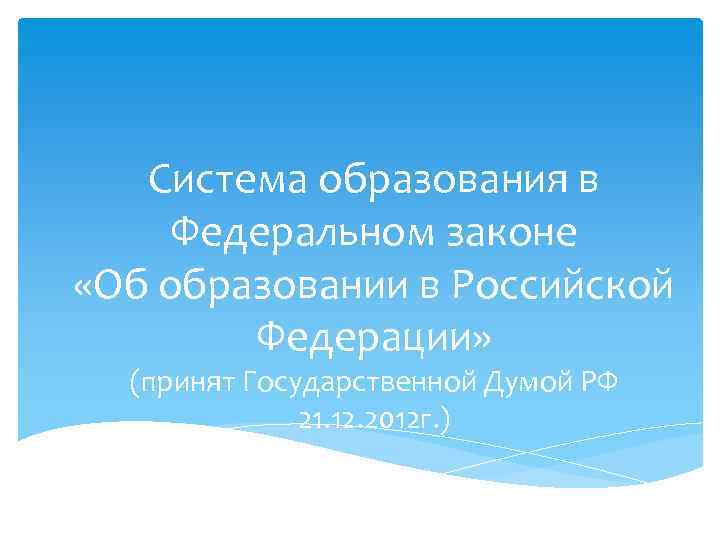 Система образования в Федеральном законе «Об образовании в Российской Федерации»
(принят Государственной Думой РФ 21.12.2012г.)